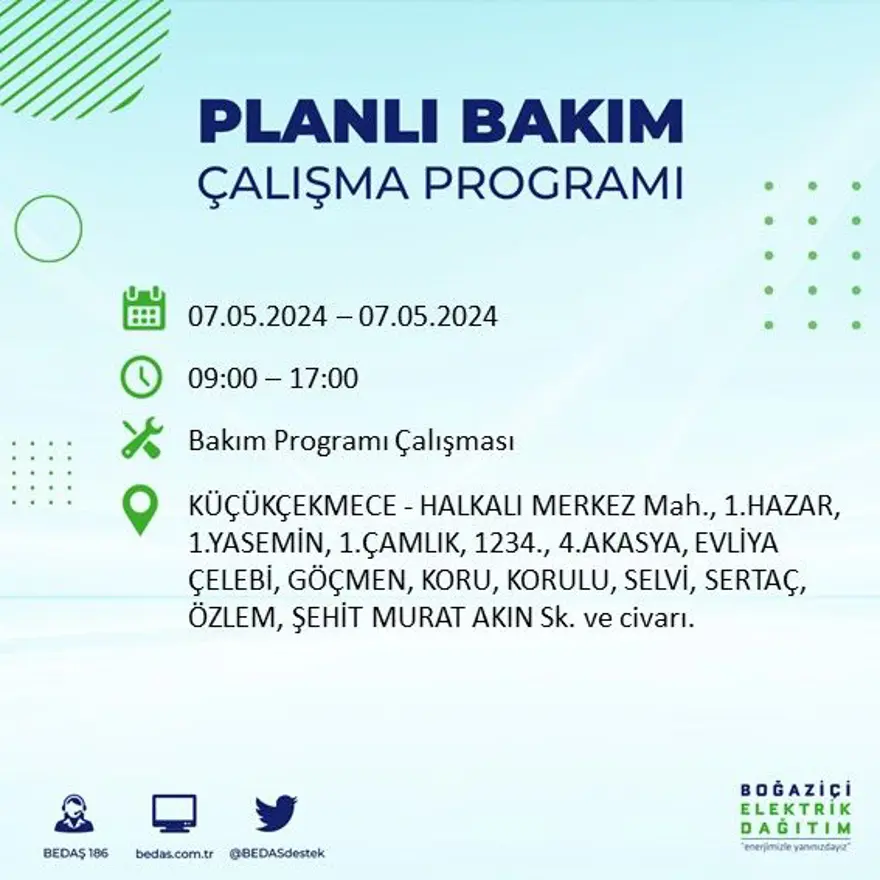 PLANLI BAKIM
ÇALIŞMA PROGRAMI

07.05.2024 – 07.05.2024

09:00 – 17:00

Bakım Programı Çalışması

KÜÇÜKÇEKMECE - HALKALI MERKEZ Mah., 1.HAZAR, 1.YASEMİN, 1.ÇAMLIK, 1234., 4.AKASYA, EVLİYA ÇELEBİ, GÖÇMEN, KORU, KORULU, SELVİ, SERTAÇ, ÖZLEM, ŞEHİT MURAT AKIN Sk. ve civarı.

BEDAŞ 186
bedas.com.tr
@BEDASdestek

BOĞAZİÇİ
ELEKTRİK
DAĞITIM
"enerjimizle yanınızdayız"